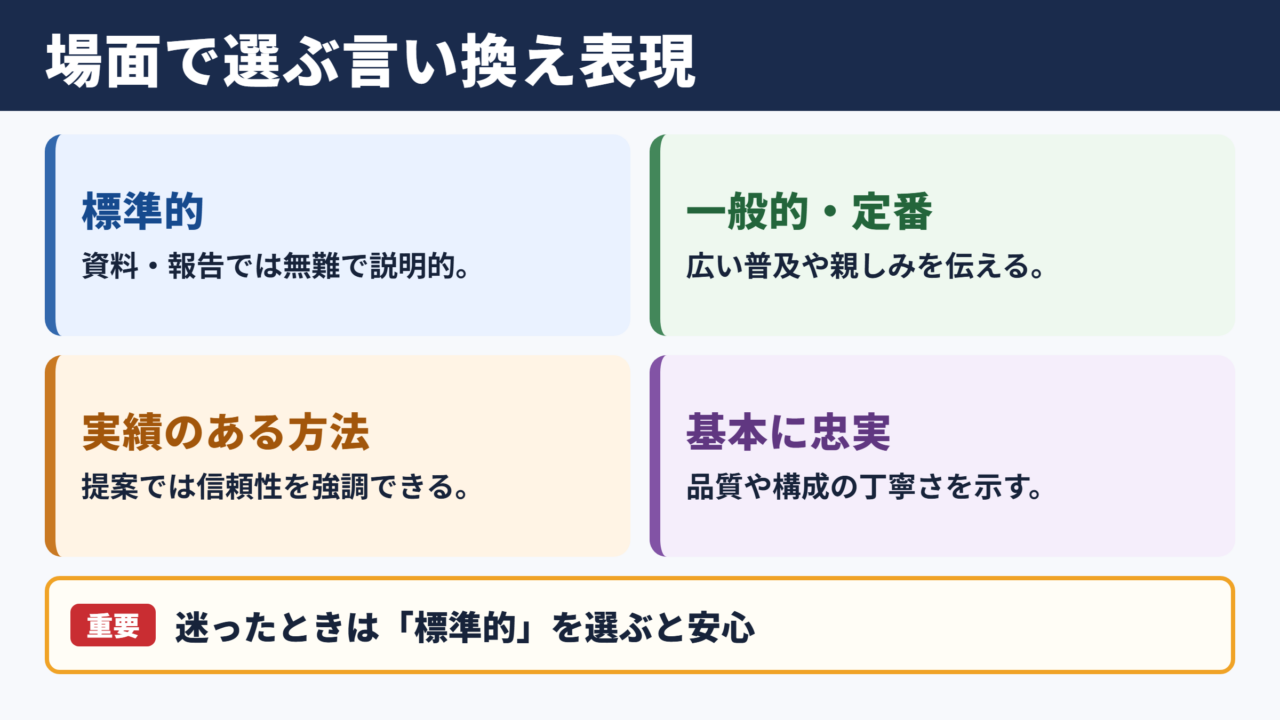 場面で選ぶ言い換え表現

標準的
資料・報告では無難で説明的。

一般的・定番
広い普及や親しみを伝える。

実績のある方法
提案では信頼性を強調できる。

基本に忠実
品質や構成の丁寧さを示す。

重要 迷ったときは「標準的」を選ぶと安心